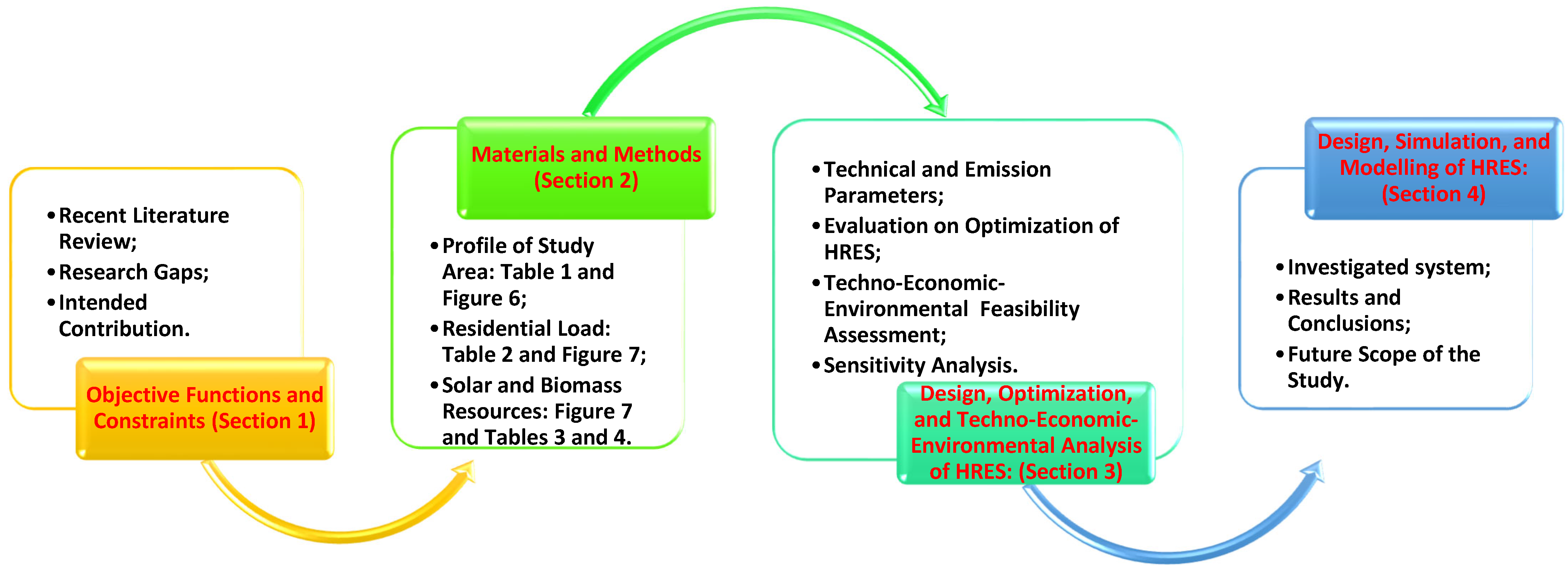 • Recent Literature Review;
• Research Gaps;
• Intended Contribution.

Objective Functions and Constraints (Section 1)

Materials and Methods (Section 2)

• Profile of Study Area: Table 1 and Figure 6;
• Residential Load: Table 2 and Figure 7;
• Solar and Biomass Resources: Figure 7 and Tables 3 and 4.

• Technical and Emission Parameters;
• Evaluation on Optimization of HRES;
• Techno-Economic-Environmental Feasibility Assessment;
• Sensitivity Analysis.

Design, Optimization, and Techno-Economic-Environmental Analysis of HRES: (Section 3)

Design, Simulation, and Modelling of HRES: (Section 4)

• Investigated system;
• Results and Conclusions;
• Future Scope of the Study.